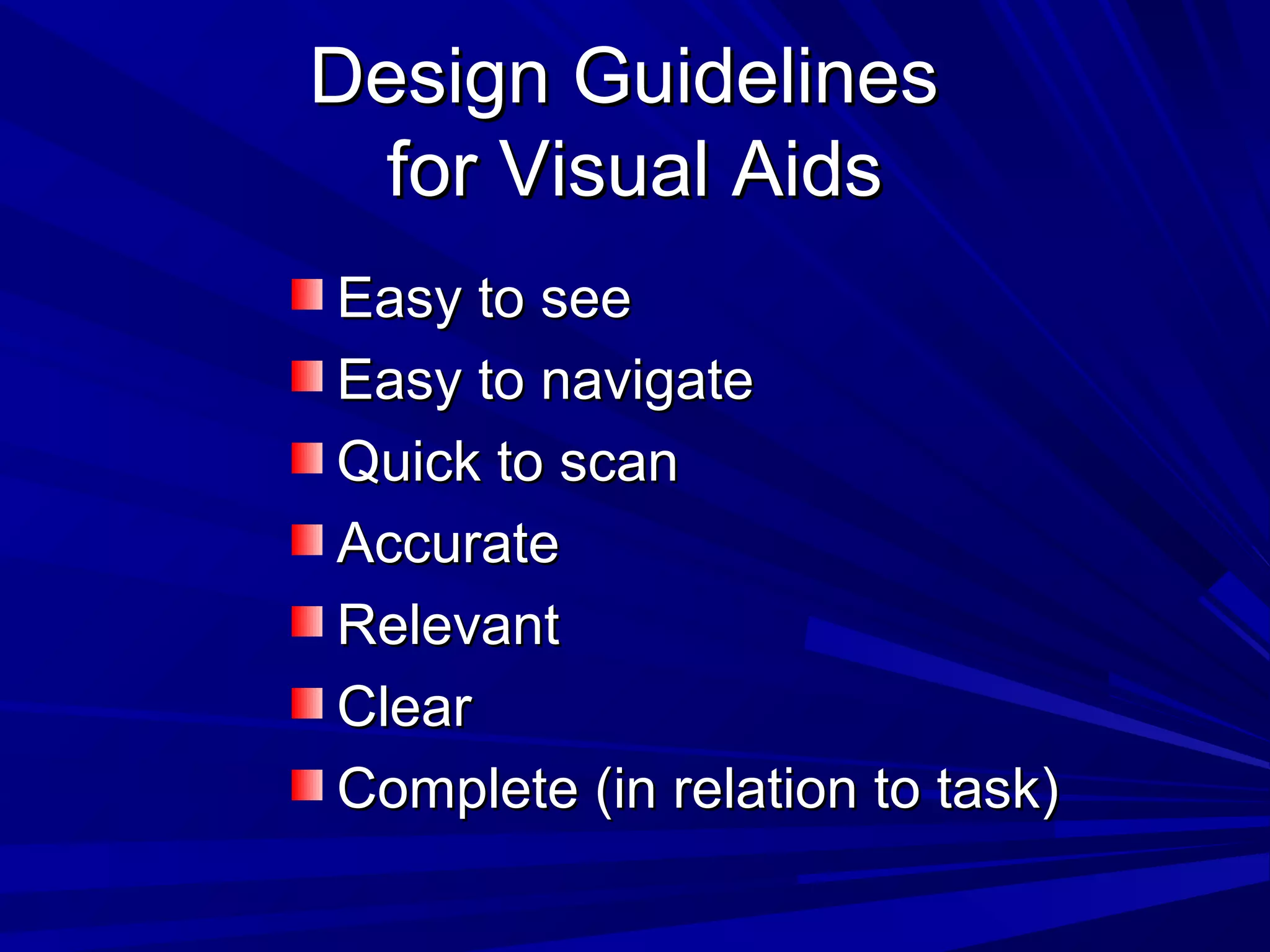 Design Guidelines for Visual Aids

- Easy to see
- Easy to navigate
- Quick to scan
- Accurate
- Relevant
- Clear
- Complete (in relation to task)